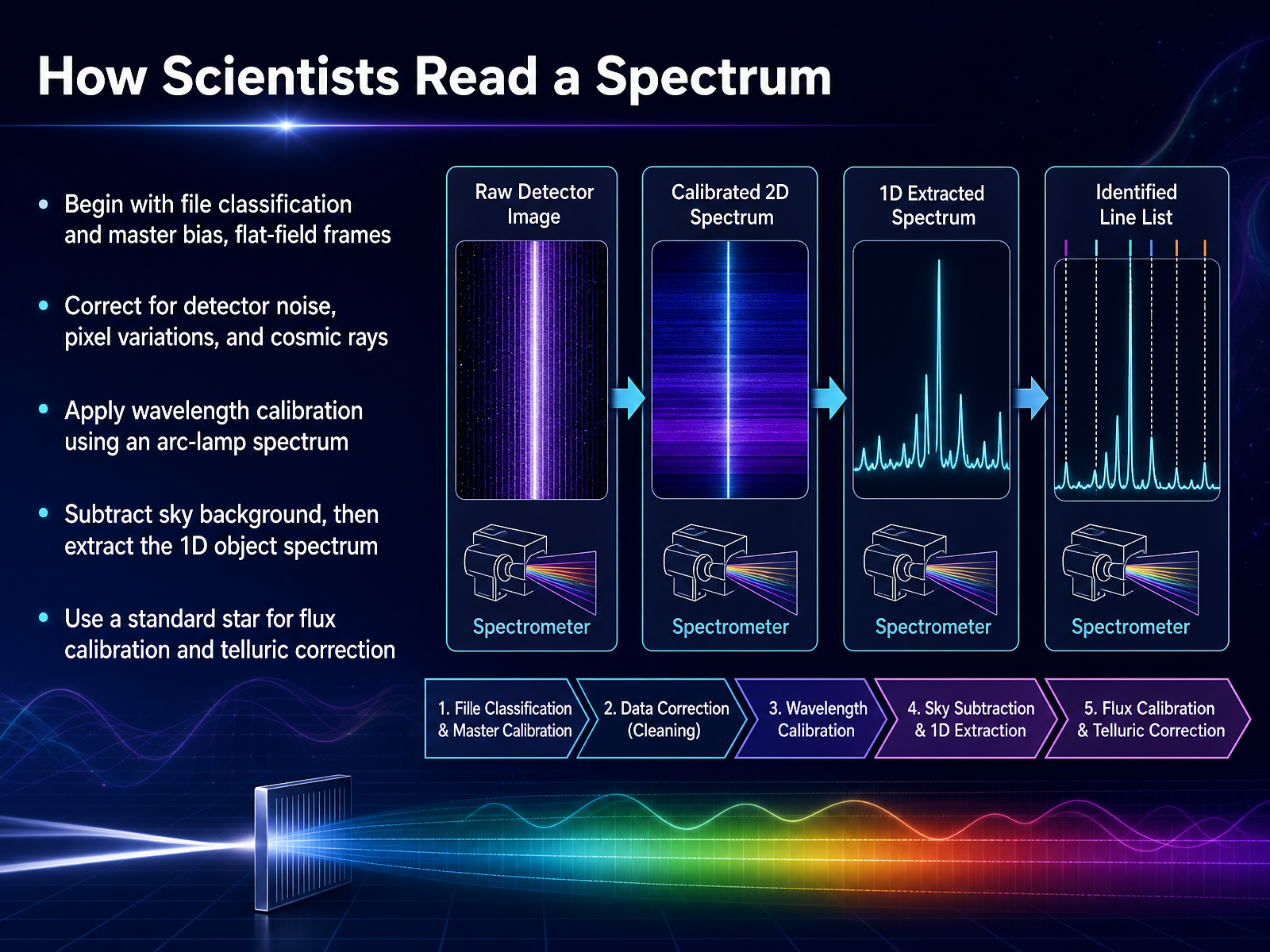 How Scientists Read a Spectrum

• Begin with file classification and master bias, flat-field frames

• Correct for detector noise, pixel variations, and cosmic rays

• Apply wavelength calibration using an arc-lamp spectrum

• Subtract sky background, then extract the 1D object spectrum

• Use a standard star for flux calibration and telluric correction

Raw Detector Image

Spectrometer

Calibrated 2D Spectrum

Spectrometer

1D Extracted Spectrum

Spectrometer

Identified Line List

Spectrometer

1. Fille Classification & Master Calibration

2. Data Correction (Cleaning)

3. Wavelength Calibration

4. Sky Subtraction & 1D Extraction

5. Flux Calibration & Telluric Correction